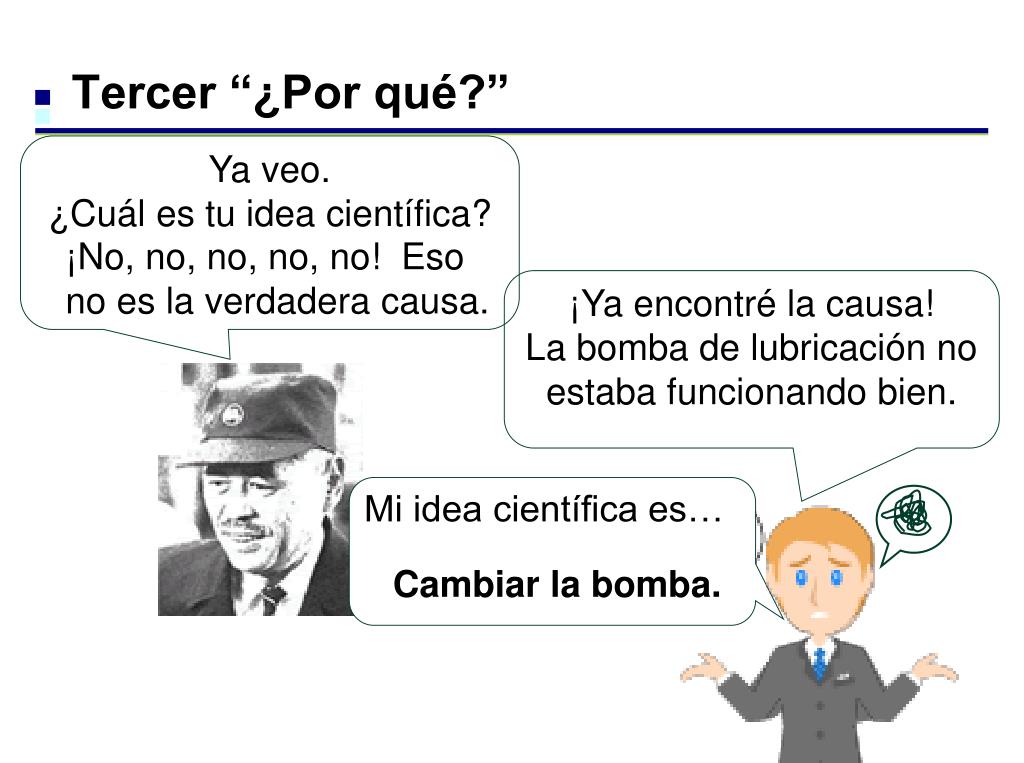 Tercer “¿Por qué?”

Ya veo.
¿Cuál es tu idea científica?
¡No, no, no, no, no! Eso no es la verdadera causa.

¡Ya encontré la causa!
La bomba de lubricación no estaba funcionando bien.

Mi idea científica es…

Cambiar la bomba.